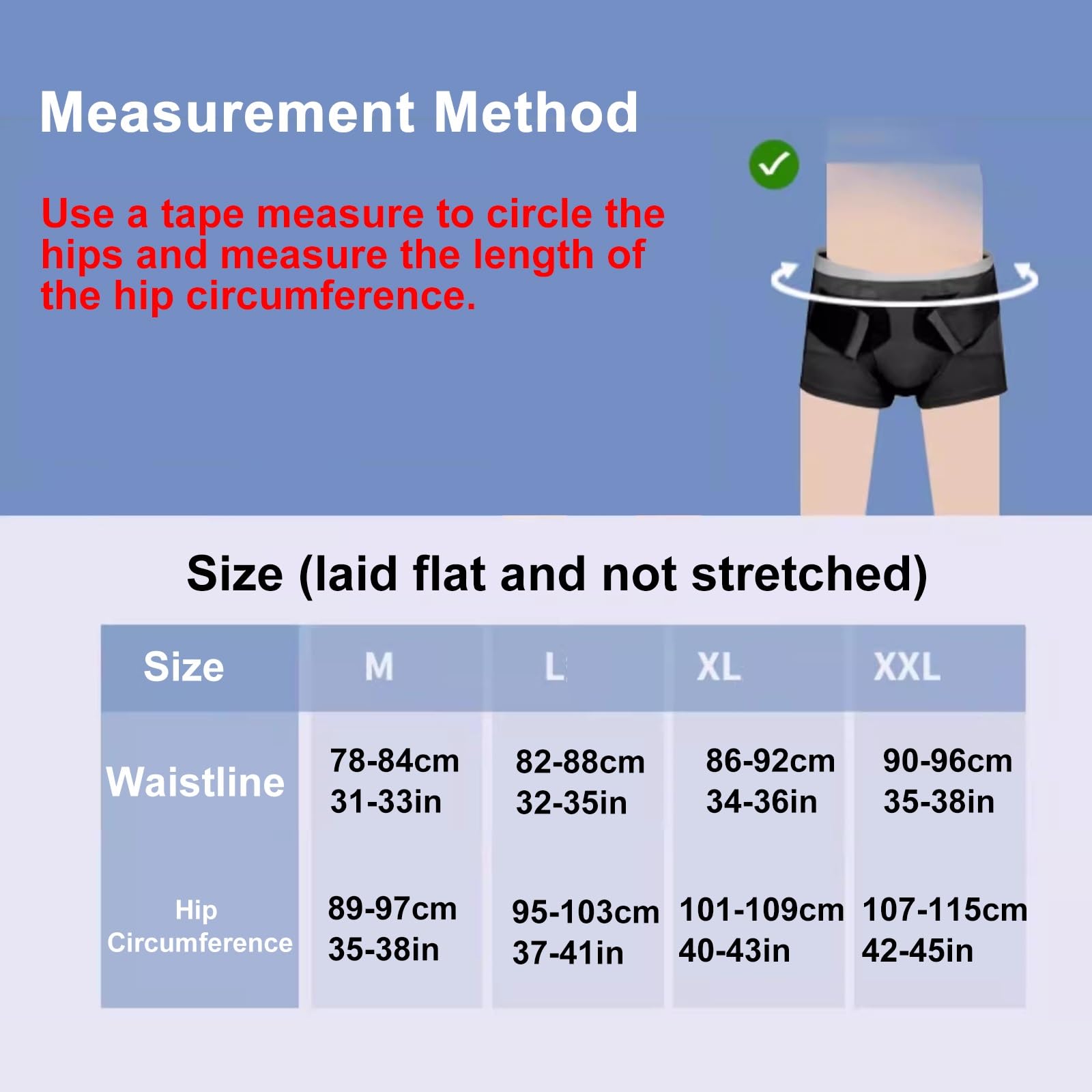 Measurement Method

Use a tape measure to circle the hips and measure the length of the hip circumference.

Size (laid flat and not stretched)

| Size | M | L | XL | XXL |
|---|---|---|---|---|
| Waistline | 78-84cm 31-33in | 82-88cm 32-35in | 86-92cm 34-36in | 90-96cm 35-38in |
| Hip Circumference | 89-97cm 35-38in | 95-103cm 37-41in | 101-109cm 40-43in | 107-115cm 42-45in |